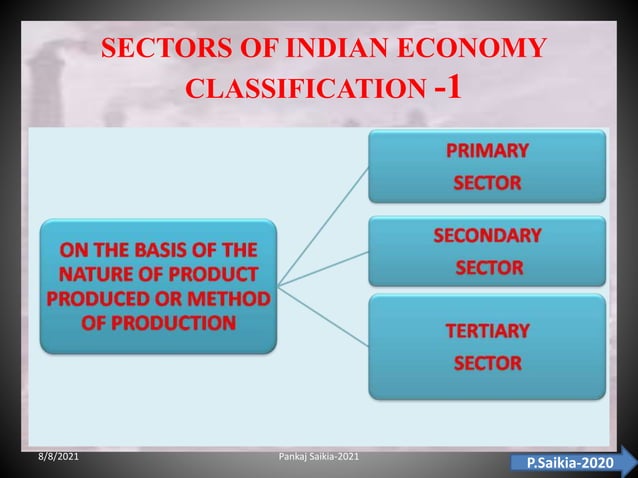 SECTORS OF INDIAN ECONOMY CLASSIFICATION -1

ON THE BASIS OF THE NATURE OF PRODUCT PRODUCED OR METHOD OF PRODUCTION

PRIMARY SECTOR

SECONDARY SECTOR

TERTIARY SECTOR

8/8/2021

Pankaj Saikia-2021

P.Saikia-2020